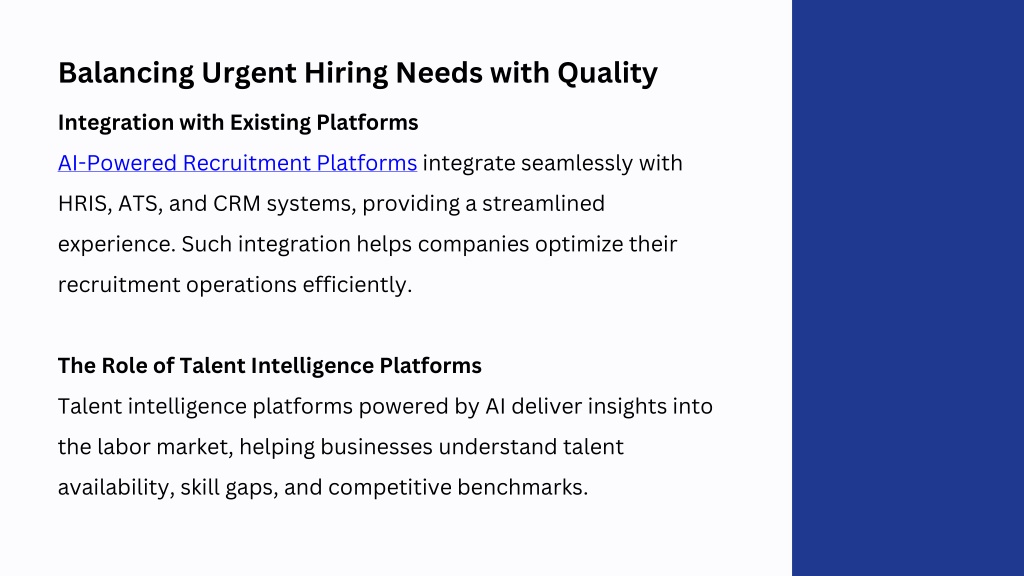 Balancing Urgent Hiring Needs with Quality

Integration with Existing Platforms

AI-Powered Recruitment Platforms integrate seamlessly with HRIS, ATS, and CRM systems, providing a streamlined experience. Such integration helps companies optimize their recruitment operations efficiently.

The Role of Talent Intelligence Platforms

Talent intelligence platforms powered by AI deliver insights into the labor market, helping businesses understand talent availability, skill gaps, and competitive benchmarks.